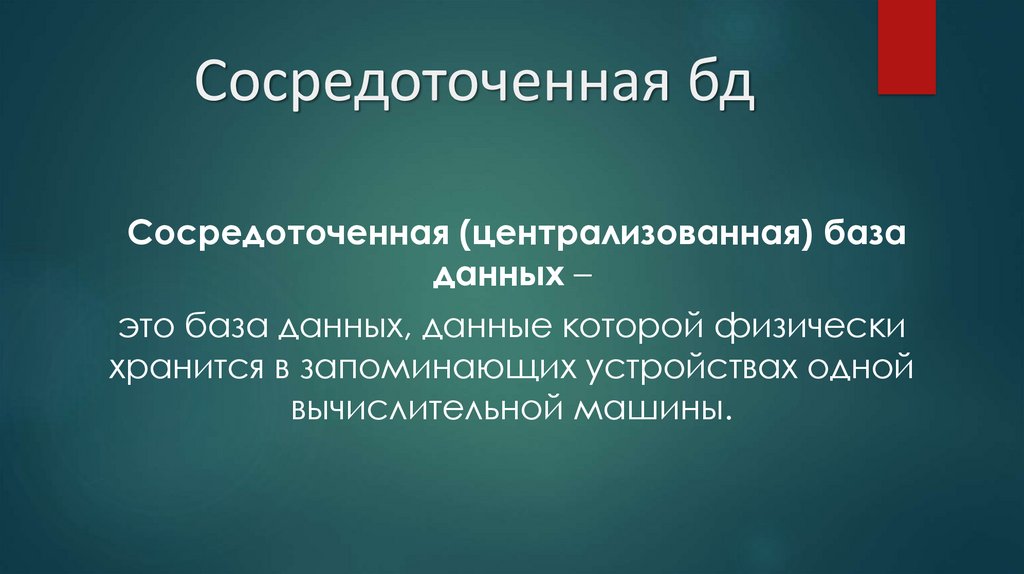 Сосредоточенная бд

Сосредоточенная (централизованная) база данных –

это база данных, данные которой физически хранится в запоминающих устройствах одной вычислительной машины.